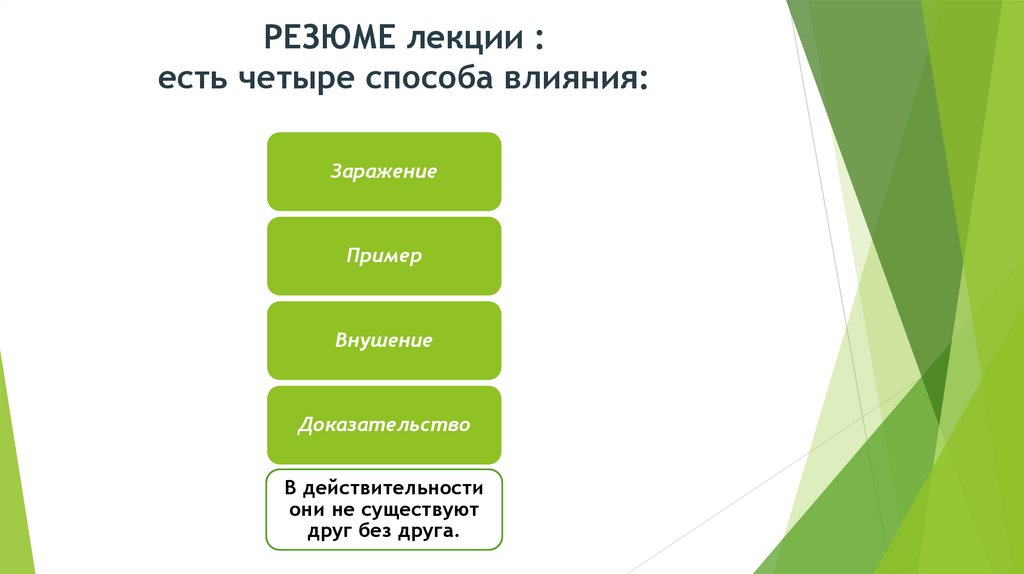 РЕЗЮМЕ лекции :
есть четыре способа влияния:

Заражение

Пример

Внушение

Доказательство

В действительности они не существуют друг без друга.